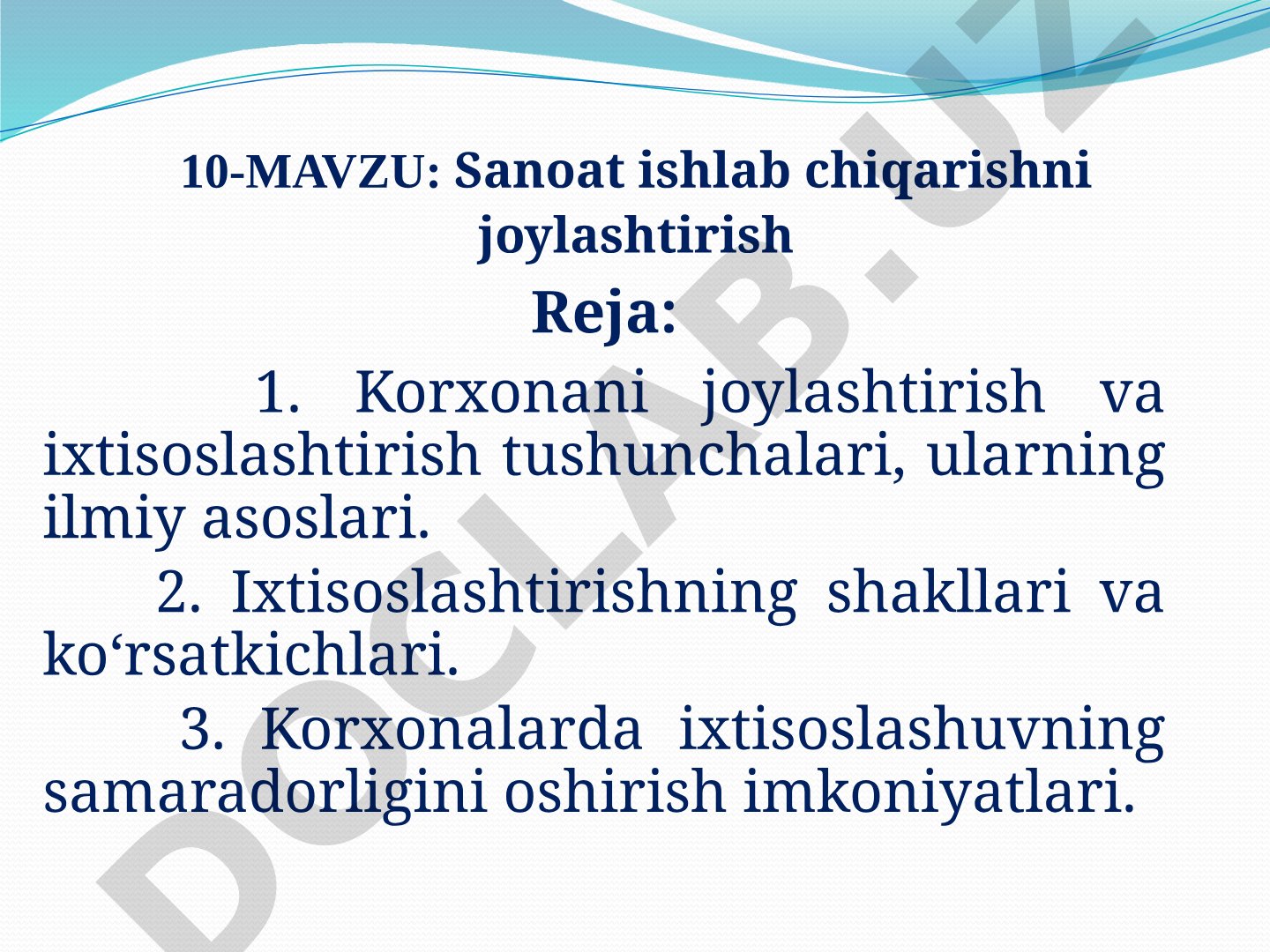 10-MAVZU: Sanoat ishlab chiqarishni joylashtirish

Reja:

1. Korxonani joylashtirish va ixtisoslashtirish tushunchalari, ularning ilmiy asoslari.

2. Ixtisoslashtirishning shakllari va ko‘rsatkichlari.

3. Korxonalarda ixtisoslashuvning samaradorligini oshirish imkoniyatlari.

DOCLAB.UZ